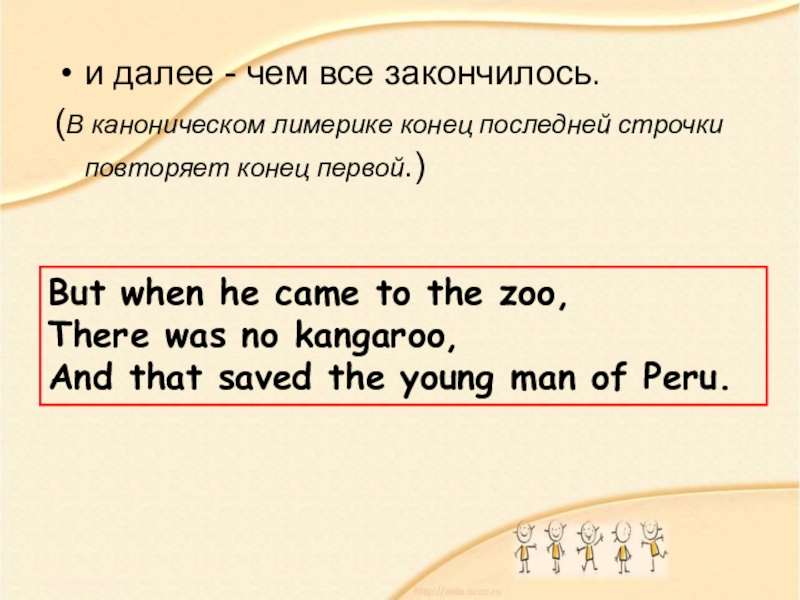 • и далее - чем все закончилось.

(В каноническом лимерике конец последней строчки повторяет конец первой.)

But when he came to the zoo,
There was no kangaroo,
And that saved the young man of Peru.

http://aida.ucoz.ru